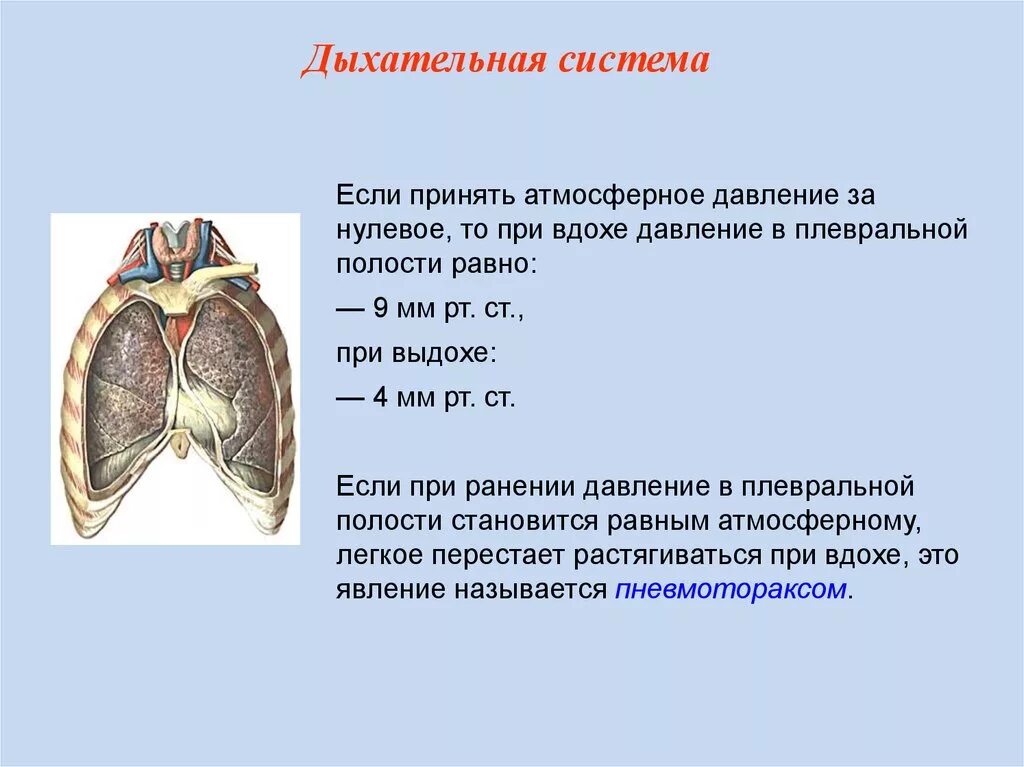 Дыхательная система

Если принять атмосферное давление за нулевое, то при вдохе давление в плевральной полости равно:

— 9 мм рт. ст.,

при выдохе:

— 4 мм рт. ст.

Если при ранении давление в плевральной полости становится равным атмосферному, легкое перестает растягиваться при вдохе, это явление называется пневмотораксом.